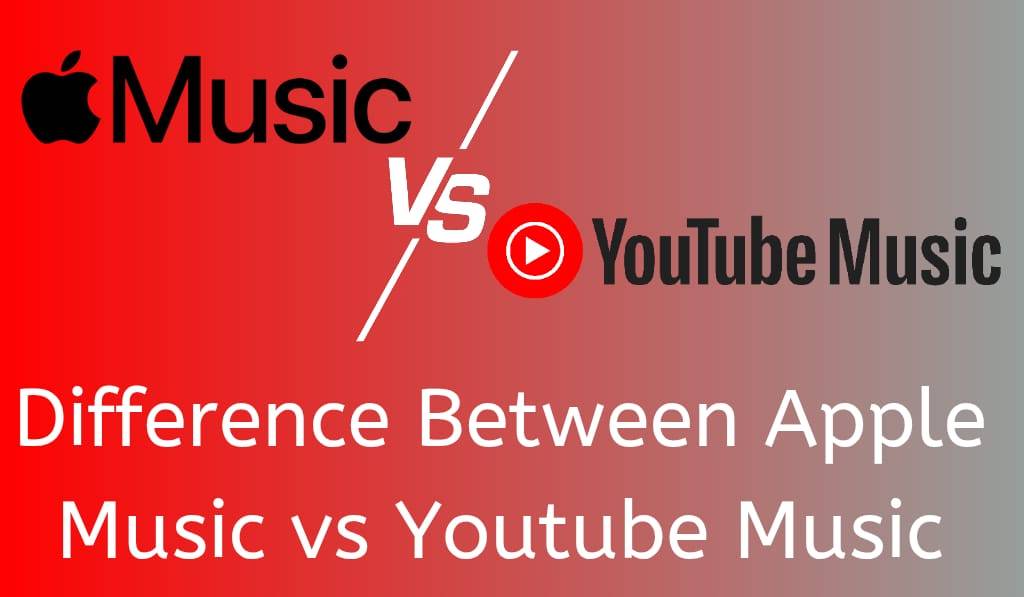 Music

VS

YouTube Music

Difference Between Apple Music vs Youtube Music